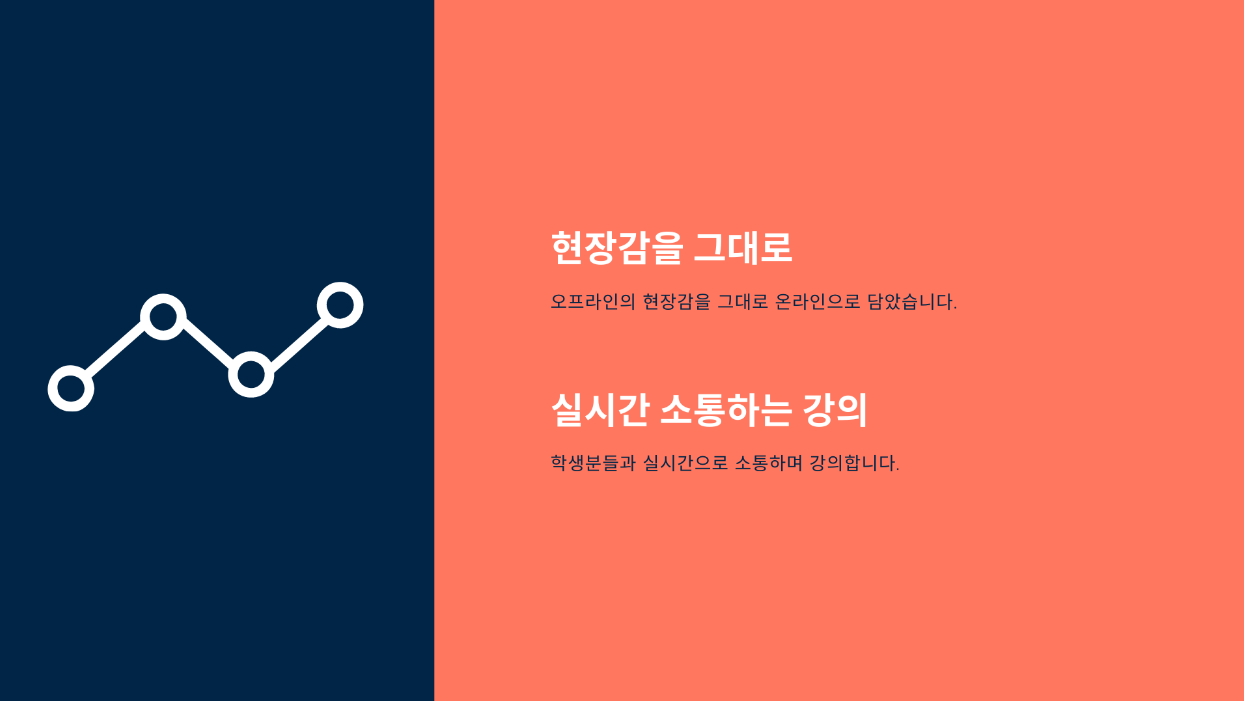 현장감을 그대로

오프라인의 현장감을 그대로 온라인으로 담았습니다.

실시간 소통하는 강의

학생분들과 실시간으로 소통하며 강의합니다.